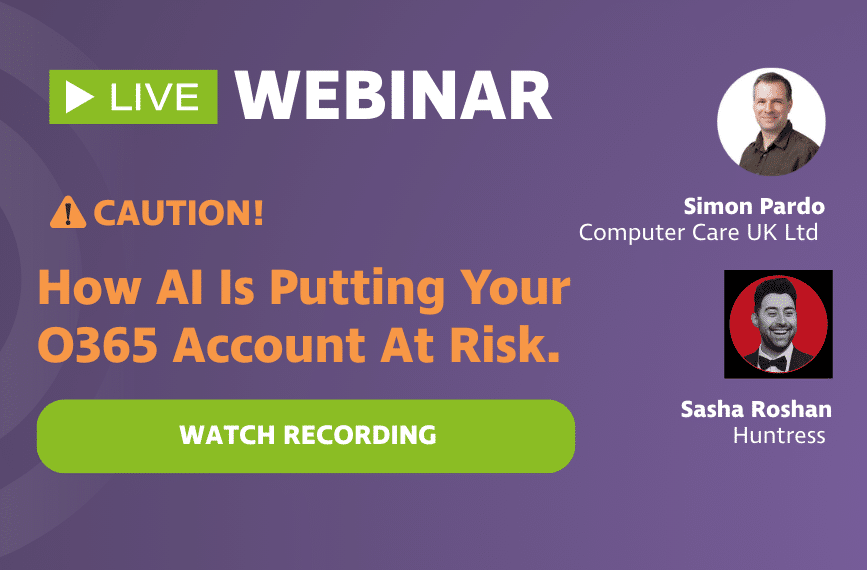 LIVE WEBINAR

CAUTION!

How AI Is Putting Your O365 Account At Risk.

WATCH RECORDING

Simon Pardo
Computer Care UK Ltd

Sasha Roshan
Huntress